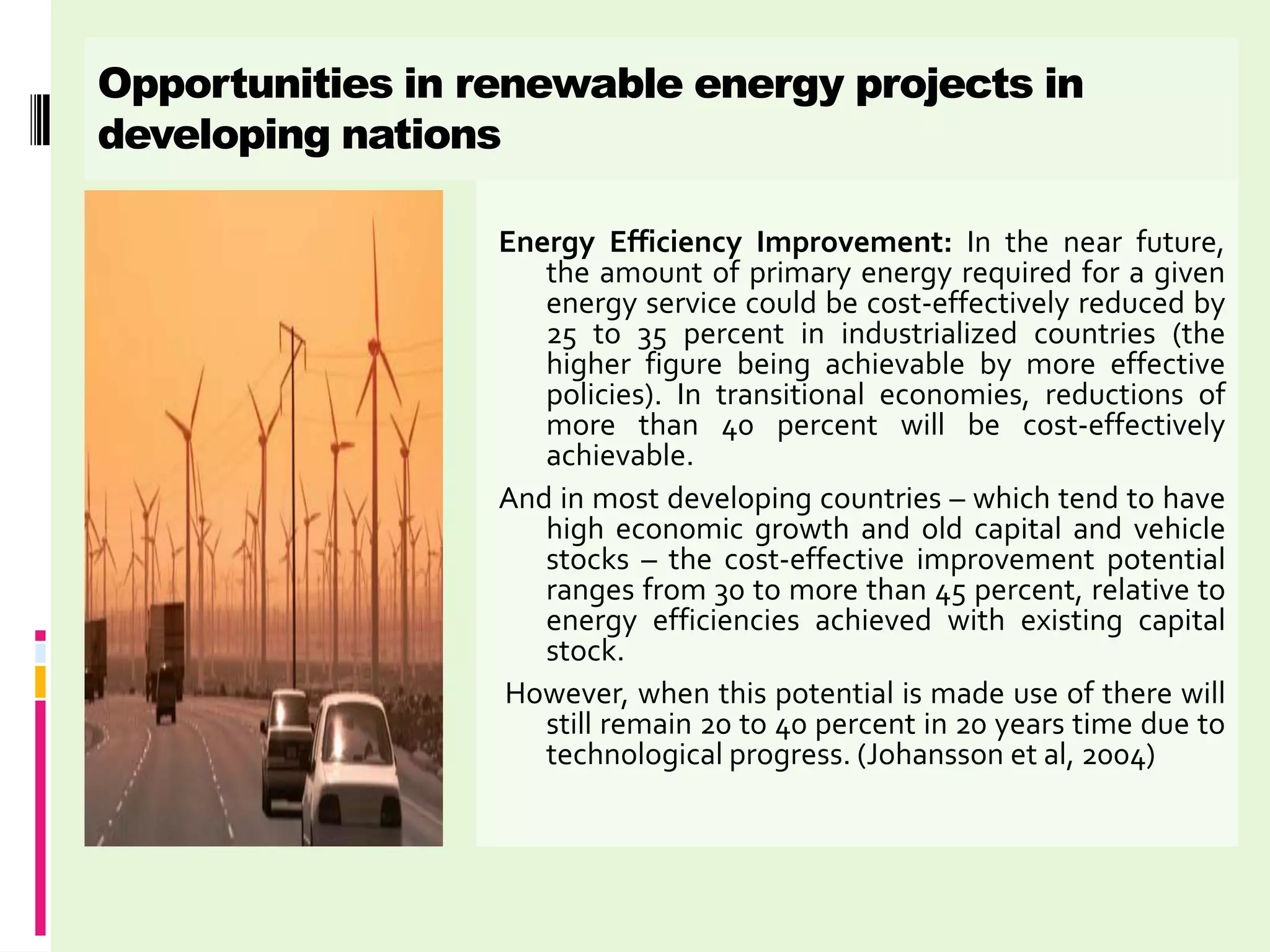 Opportunities in renewable energy projects in developing nations

Energy Efficiency Improvement: In the near future, the amount of primary energy required for a given energy service could be cost-effectively reduced by 25 to 35 percent in industrialized countries (the higher figure being achievable by more effective policies). In transitional economies, reductions of more than 40 percent will be cost-effectively achievable.

And in most developing countries – which tend to have high economic growth and old capital and vehicle stocks – the cost-effective improvement potential ranges from 30 to more than 45 percent, relative to energy efficiencies achieved with existing capital stock.

However, when this potential is made use of there will still remain 20 to 40 percent in 20 years time due to technological progress. (Johansson et al, 2004)